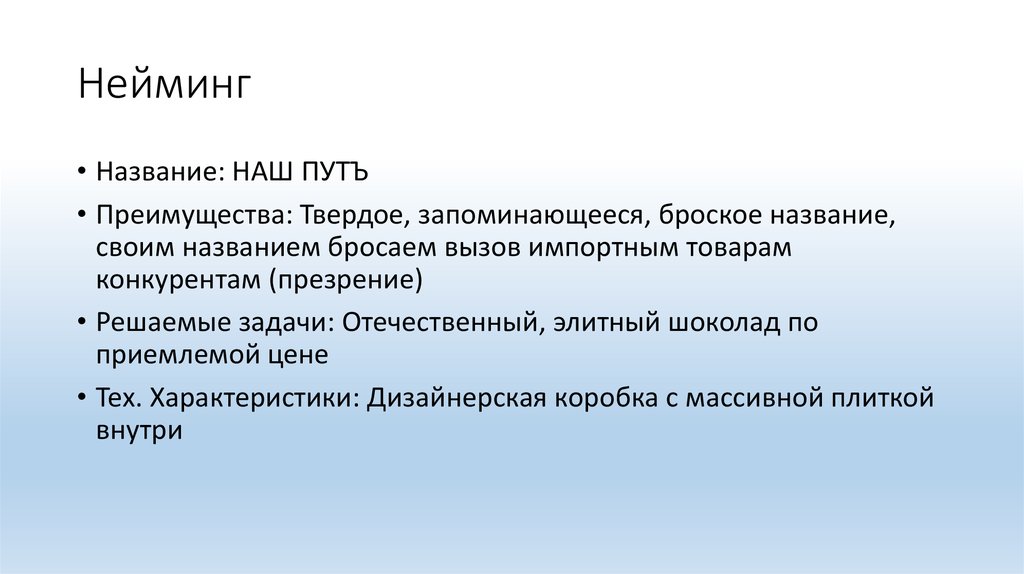 Нейминг

• Название: НАШ ПУТЪ

• Преимущества: Твердое, запоминающееся, броское название, своим названием бросаем вызов импортным товарам конкурентам (презрение)

• Решаемые задачи: Отечественный, элитный шоколад по приемлемой цене

• Тех. Характеристики: Дизайнерская коробка с массивной плиткой внутри